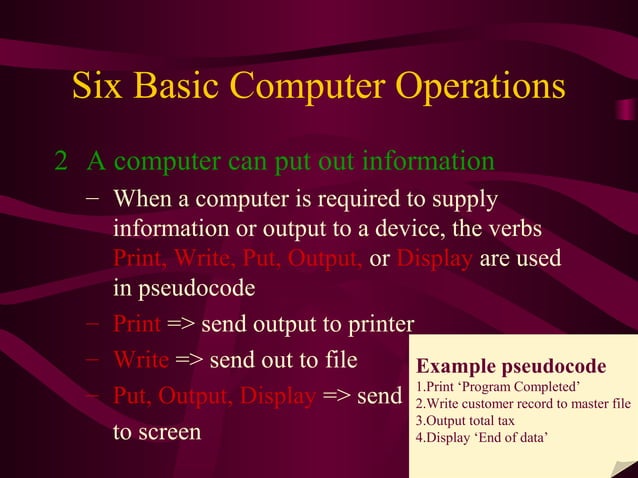 Six Basic Computer Operations

2 A computer can put out information

– When a computer is required to supply information or output to a device, the verbs Print, Write, Put, Output, or Display are used in pseudocode

– Print => send output to printer

– Write => send out to file

– Put, Output, Display => send to screen

Example pseudocode
1.Print ‘Program Completed’
2.Write customer record to master file
3.Output total tax
4.Display ‘End of data’